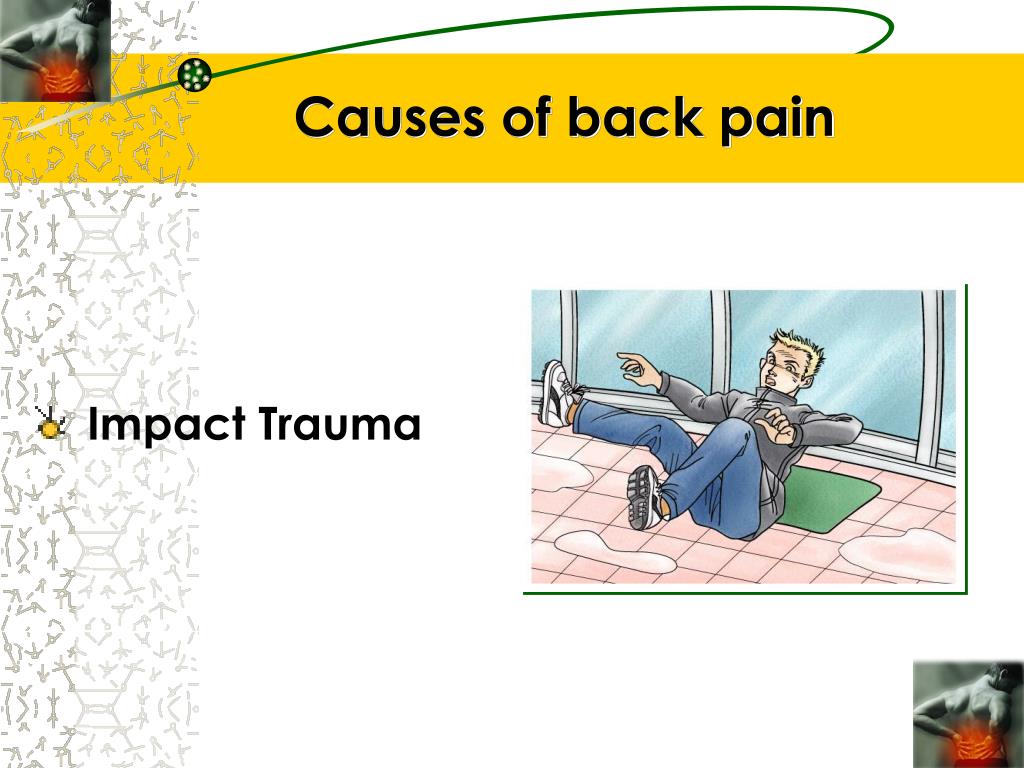 Causes of back pain

Impact Trauma